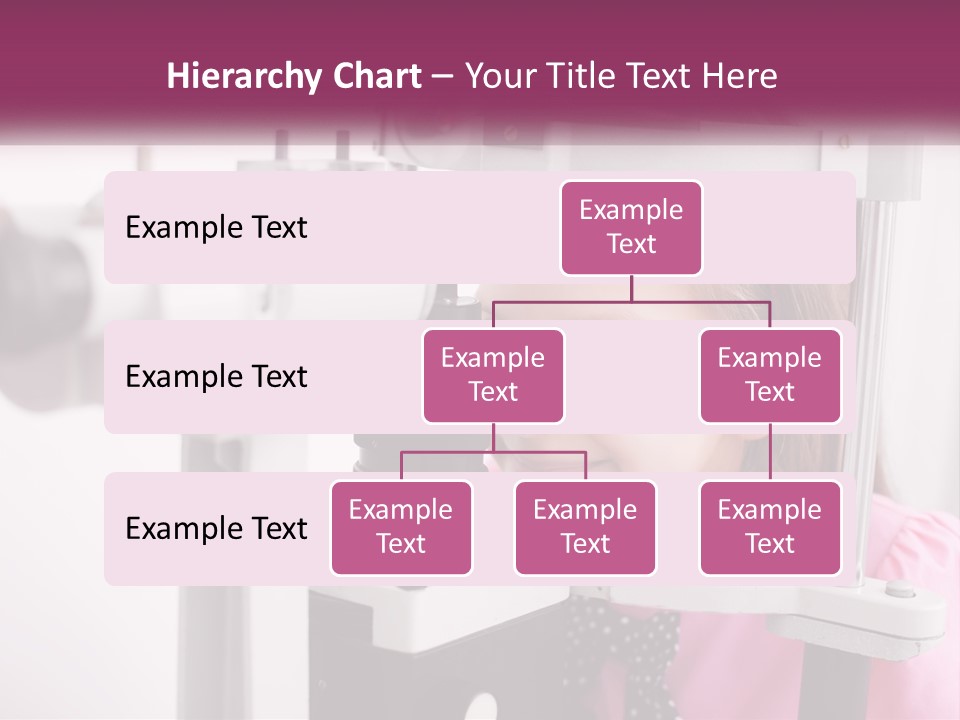 Hierarchy Chart – Your Title Text Here

Example Text

Example Text

Example Text

Example Text

Example Text

Example Text

Example Text

Example Text

Example Text